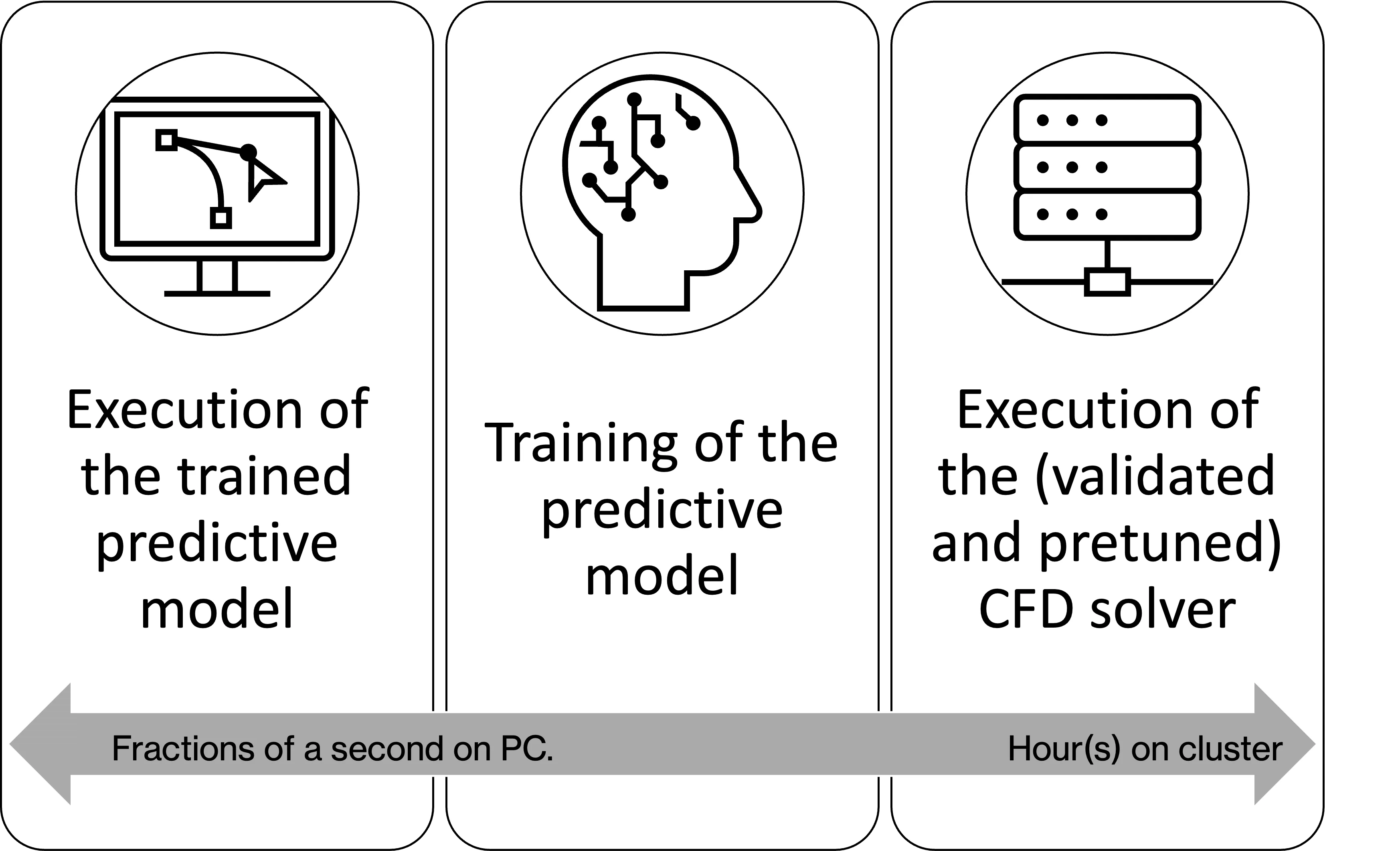 Execution of the trained predictive model

Training of the predictive model

Execution of the (validated and pretuned) CFD solver

Fractions of a second on PC.

Hour(s) on cluster